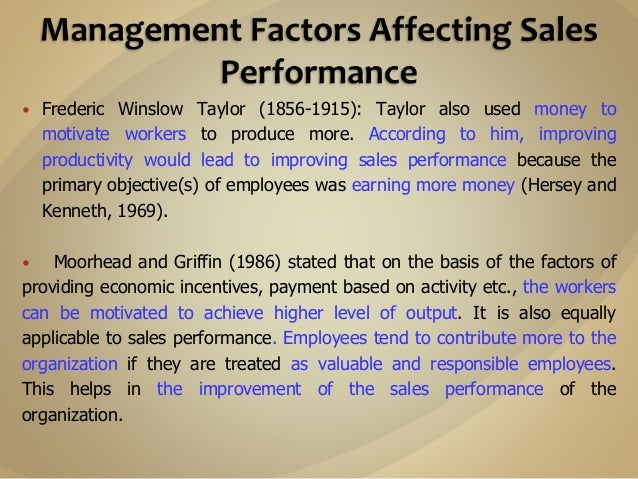 Management Factors Affecting Sales Performance

• Frederic Winslow Taylor (1856-1915): Taylor also used money to motivate workers to produce more. According to him, improving productivity would lead to improving sales performance because the primary objective(s) of employees was earning more money (Hersey and Kenneth, 1969).

• Moorhead and Griffin (1986) stated that on the basis of the factors of providing economic incentives, payment based on activity etc., the workers can be motivated to achieve higher level of output. It is also equally applicable to sales performance. Employees tend to contribute more to the organization if they are treated as valuable and responsible employees. This helps in the improvement of the sales performance of the organization.